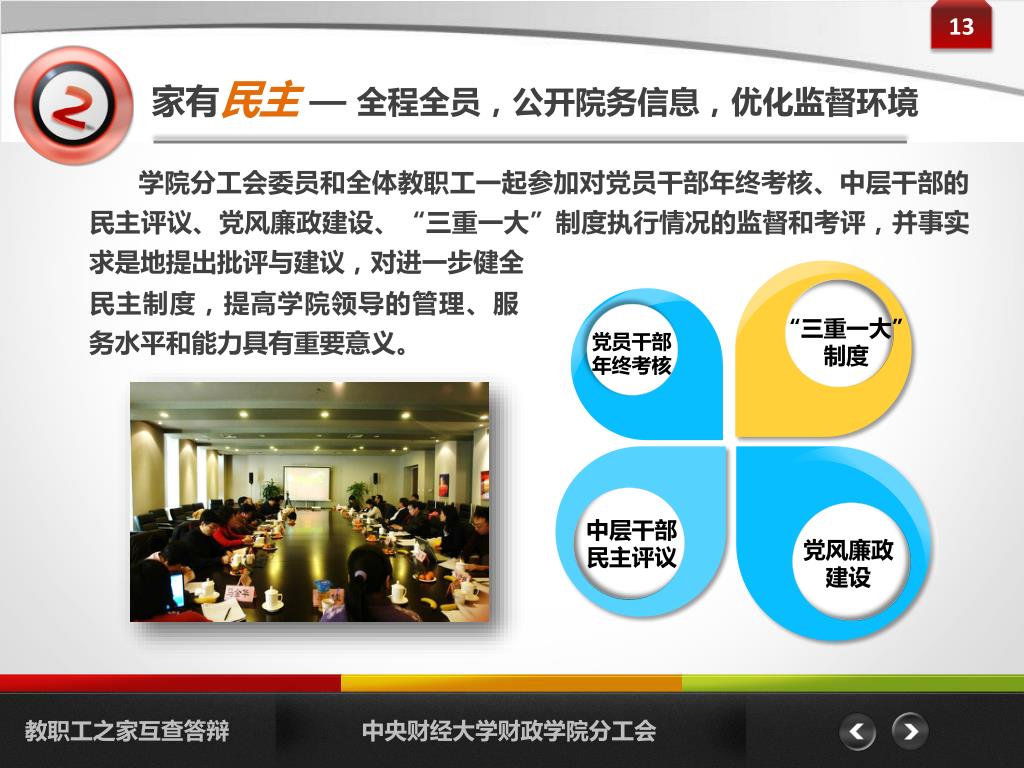 13

2

家有民主 — 全程全员，公开院务信息，优化监督环境

学院分工会委员和全体教职工一起参加对党员干部年终考核、中层干部的民主评议、党风廉政建设、“三重一大”制度执行情况的监督和考评，并事实求是地提出批评与建议，对进一步健全民主制度，提高学院领导的管理、服务水平和能力具有重要意义。

党员干部年终考核

“三重一大”制度

中层干部民主评议

党风廉政建设

教职工之家互查答辩

中央财经大学财政学院分工会